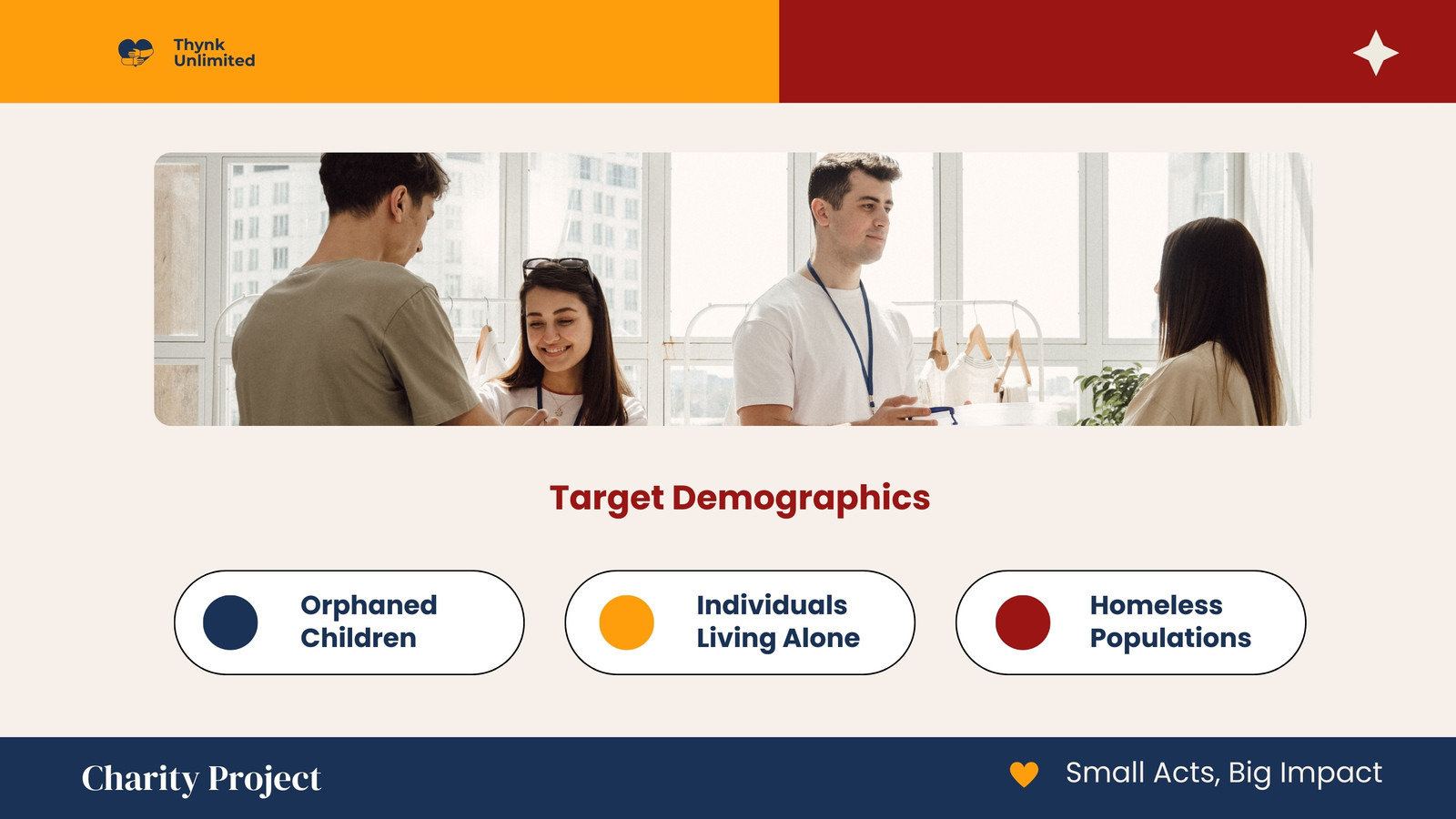 Thynk Unlimited

Target Demographics

Orphaned Children

Individuals Living Alone

Homeless Populations

Charity Project

Small Acts, Big Impact